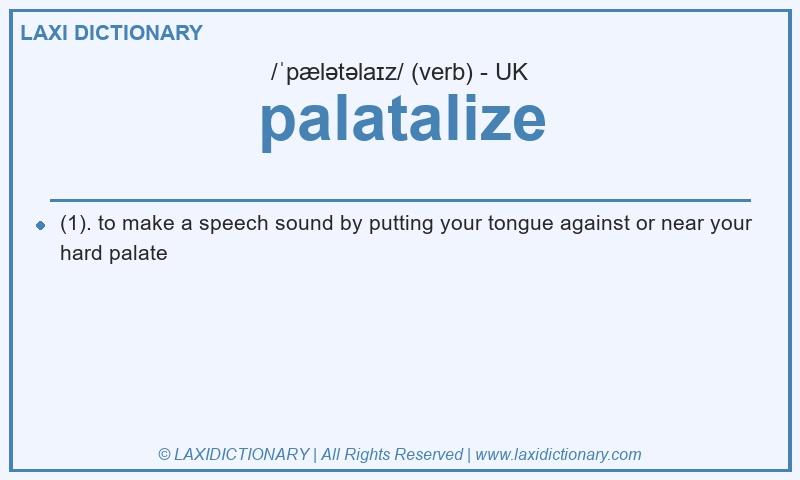 LAXI DICTIONARY

/ˈpælətəlaɪz/ (verb) - UK

palatalize

(1). to make a speech sound by putting your tongue against or near your hard palate

© LAXIDICTIONARY | All Rights Reserved | www.laxidictionary.com